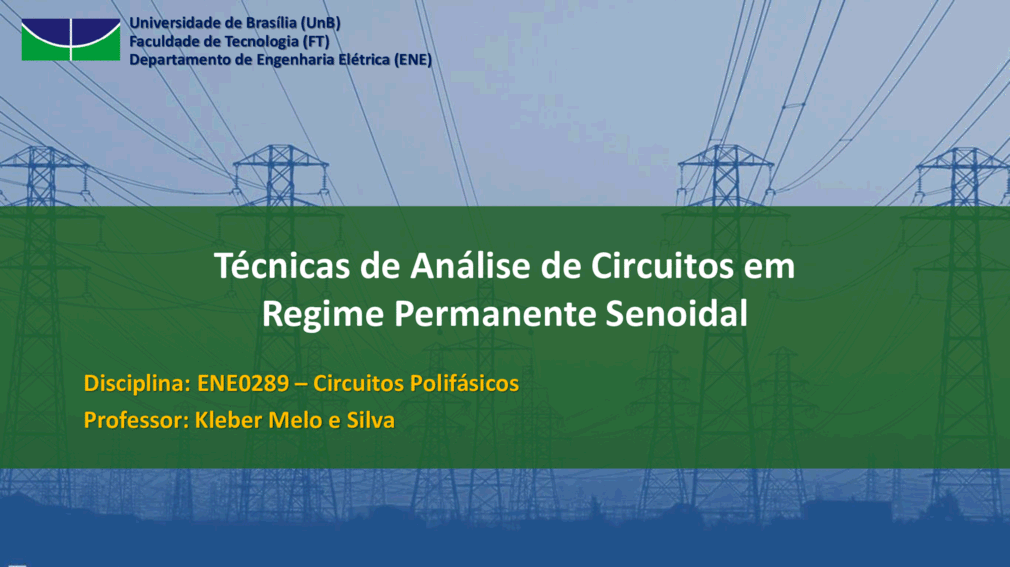 Universidade de Brasília (UnB)
Faculdade de Tecnologia (FT)
Departamento de Engenharia Elétrica (ENE)

Técnicas de Análise de Circuitos em Regime Permanente Senoidal

Disciplina: ENE0289 – Circuitos Polifásicos
Professor: Kleber Melo e Silva